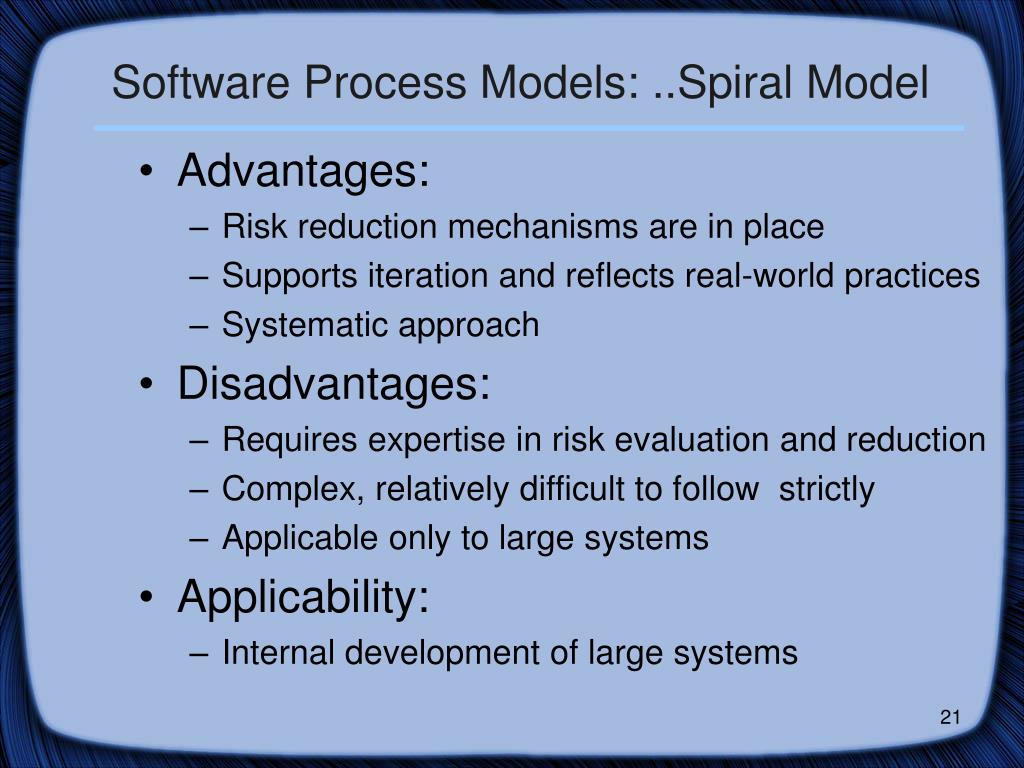 Software Process Models: ..Spiral Model

• Advantages:
– Risk reduction mechanisms are in place
– Supports iteration and reflects real-world practices
– Systematic approach

• Disadvantages:
– Requires expertise in risk evaluation and reduction
– Complex, relatively difficult to follow strictly
– Applicable only to large systems

• Applicability:
– Internal development of large systems

21